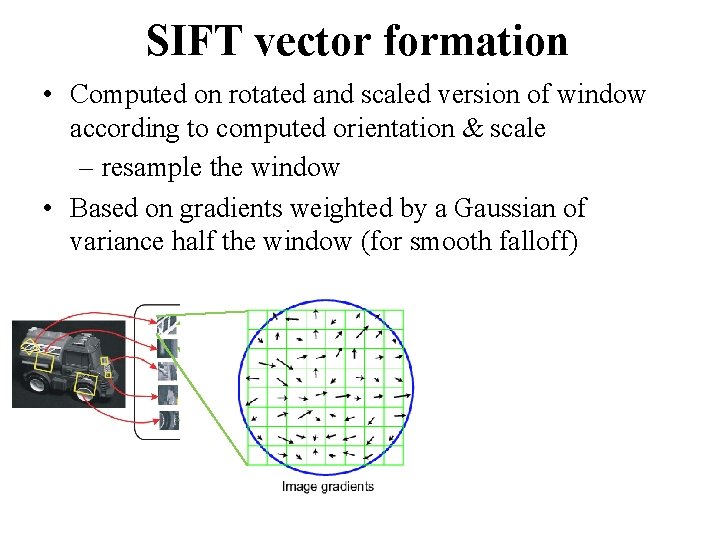 SIFT vector formation

• Computed on rotated and scaled version of window according to computed orientation & scale
– resample the window

• Based on gradients weighted by a Gaussian of variance half the window (for smooth falloff)

Image gradients